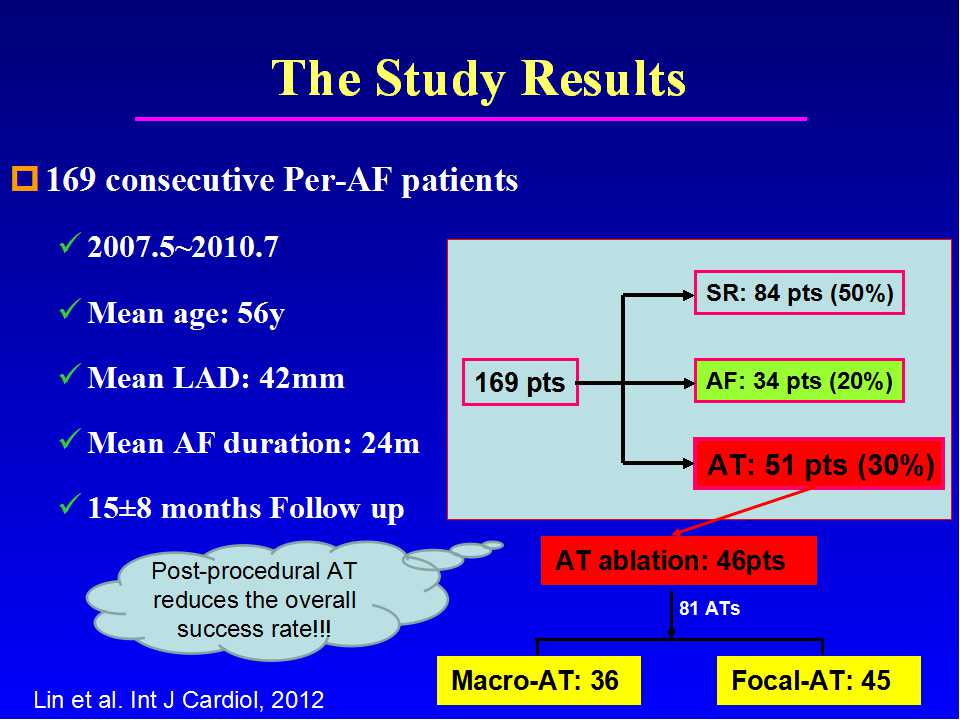 The Study Results

169 consecutive Per-AF patients

✓ 2007.5~2010.7

✓ Mean age: 56y

✓ Mean LAD: 42mm

✓ Mean AF duration: 24m

✓ 15±8 months Follow up

169 pts

SR: 84 pts (50%)

AF: 34 pts (20%)

AT: 51 pts (30%)

AT ablation: 46pts

81 ATs

Macro-AT: 36

Focal-AT: 45

Post-procedural AT reduces the overall success rate!!!

Lin et al. Int J Cardiol, 2012